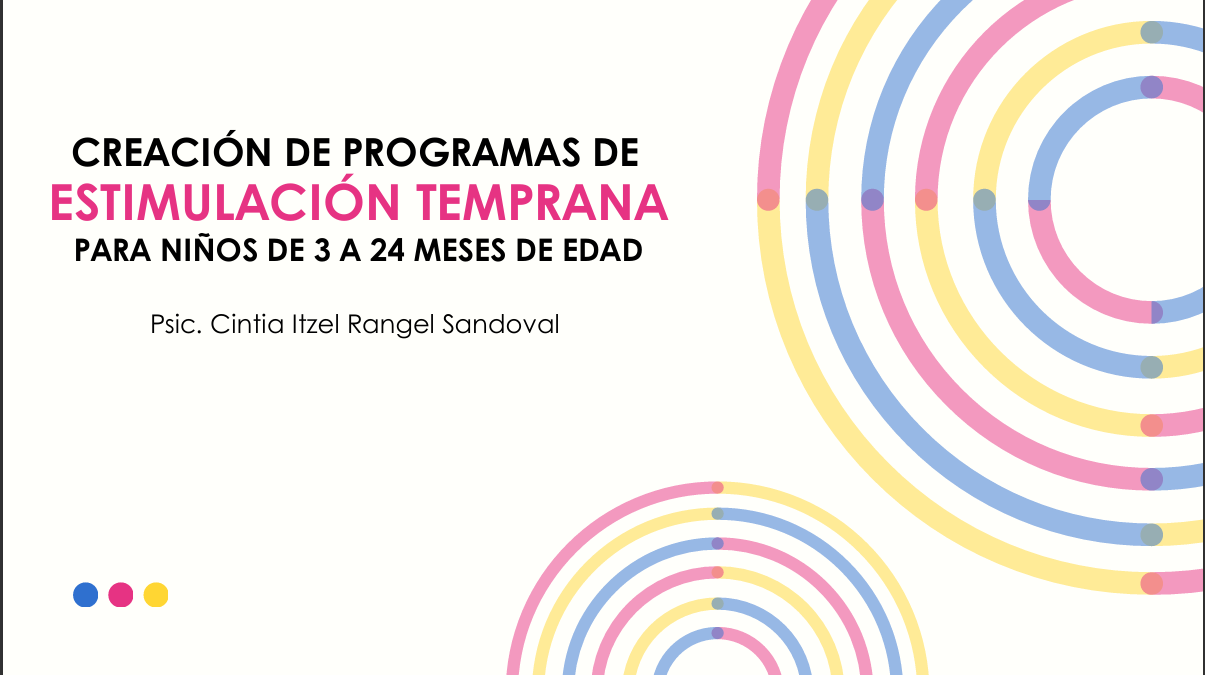 CREACIÓN DE PROGRAMAS DE
ESTIMULACIÓN TEMPRANA
PARA NIÑOS DE 3 A 24 MESES DE EDAD

Psic. Cintia Itzel Rangel Sandoval